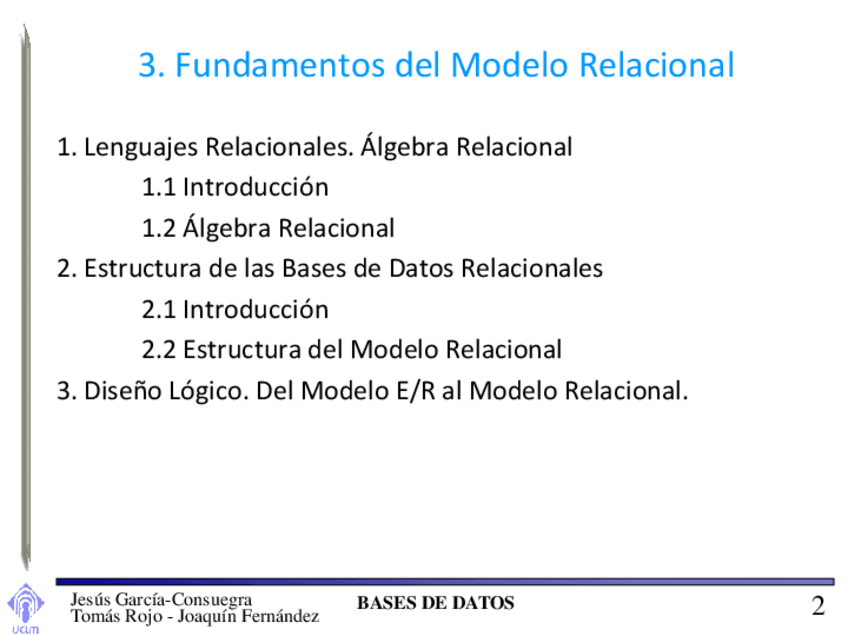 3. Fundamentos del Modelo Relacional

1. Lenguajes Relacionales. Álgebra Relacional

1.1 Introducción

1.2 Álgebra Relacional

2. Estructura de las Bases de Datos Relacionales

2.1 Introducción

2.2 Estructura del Modelo Relacional

3. Diseño Lógico. Del Modelo E/R al Modelo Relacional.

uclm

Jesús García-Consuegra
Tomás Rojo - Joaquín Fernández

BASES DE DATOS

2